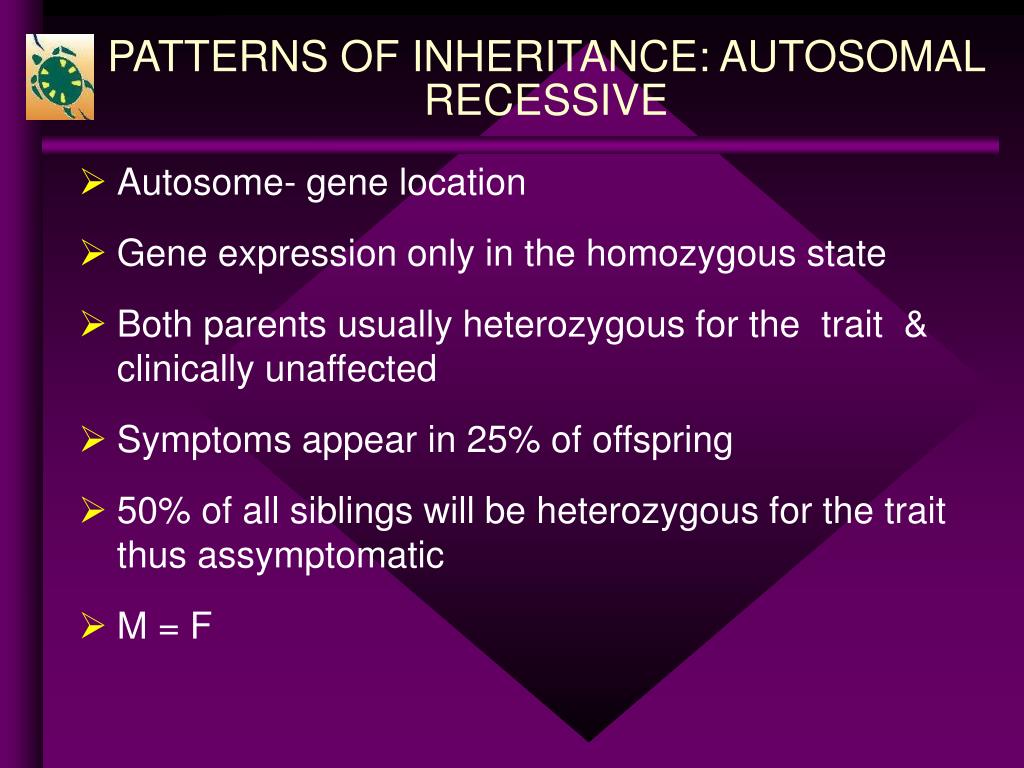 PATTERNS OF INHERITANCE: AUTOSOMAL RECESSIVE

➢ Autosome- gene location

➢ Gene expression only in the homozygous state

➢ Both parents usually heterozygous for the trait & clinically unaffected

➢ Symptoms appear in 25% of offspring

➢ 50% of all siblings will be heterozygous for the trait thus assymptomatic

➢ M = F